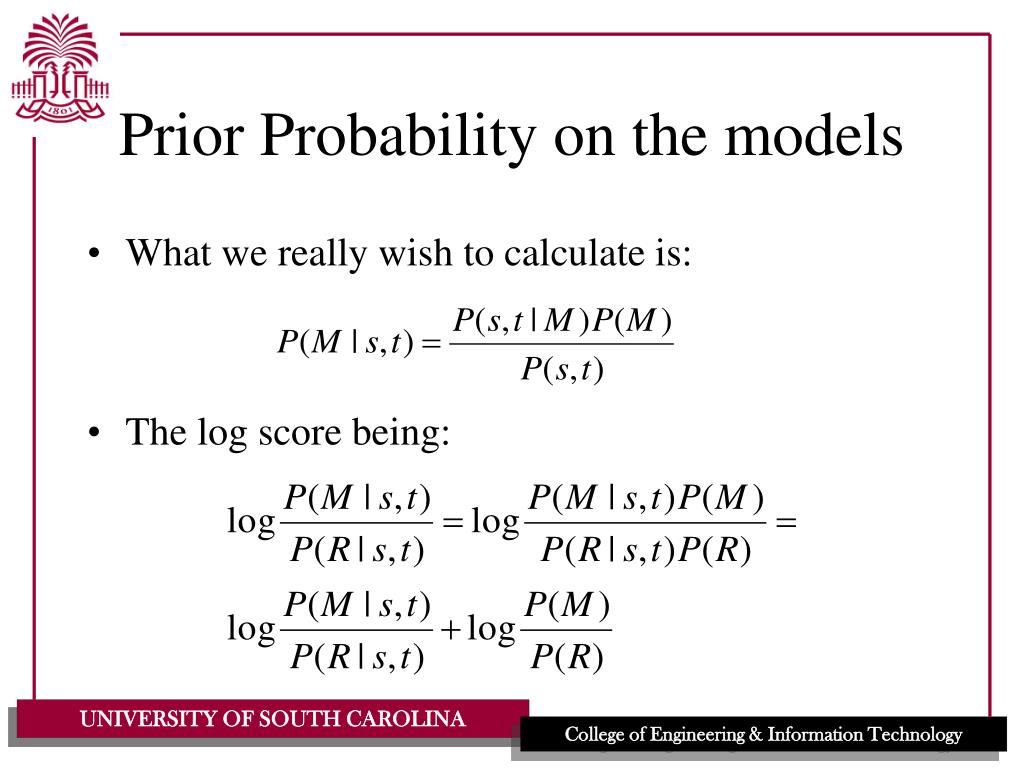 1801

Prior Probability on the models

• What we really wish to calculate is:

$P(M \mid s,t) = \frac{P(s,t \mid M)P(M)}{P(s,t)}$

• The log score being:

$\log\frac{P(M \mid s,t)}{P(R \mid s,t)} = \log\frac{P(M \mid s,t)P(M)}{P(R \mid s,t)P(R)} =$

$\log\frac{P(M \mid s,t)}{P(R \mid s,t)} + \log\frac{P(M)}{P(R)}$

UNIVERSITY OF SOUTH CAROLINA

College of Engineering & Information Technology